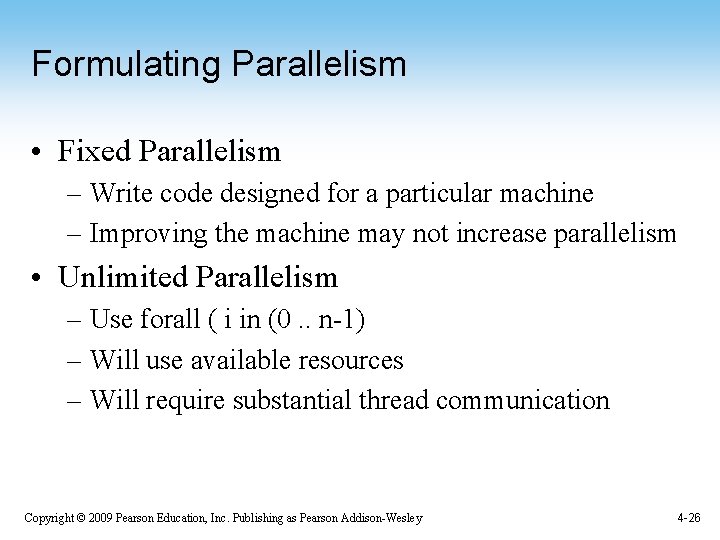 Formulating Parallelism

• Fixed Parallelism
– Write code designed for a particular machine
– Improving the machine may not increase parallelism

• Unlimited Parallelism
– Use forall ( i in (0 .. n-1)
– Will use available resources
– Will require substantial thread communication

Copyright © 2009 Pearson Education, Inc. Publishing as Pearson Addison-Wesley

4-26